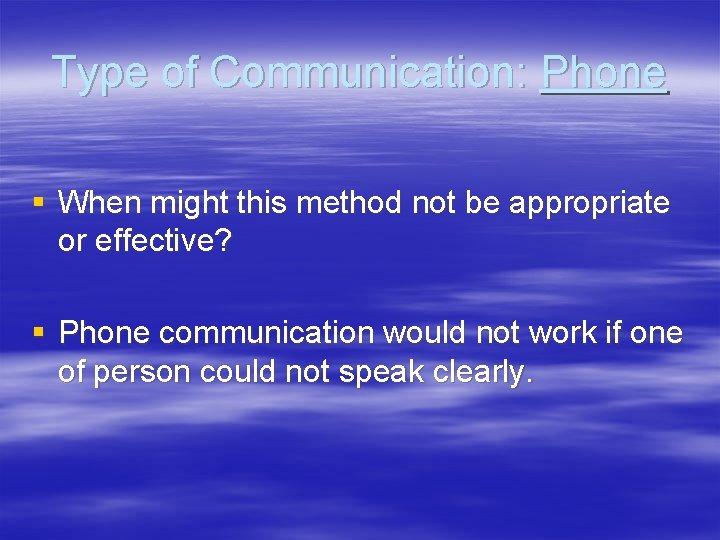 Type of Communication: Phone

▪ When might this method not be appropriate or effective?

▪ Phone communication would not work if one of person could not speak clearly.